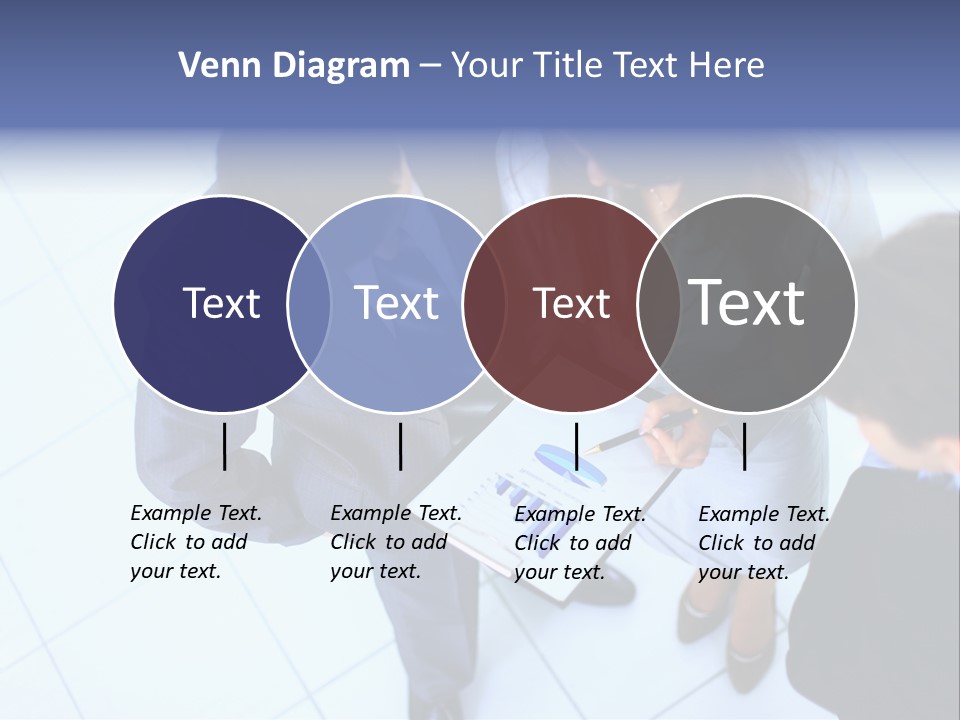 Venn Diagram – Your Title Text Here

Text

Text

Text

Text

Example Text. Click to add your text.

Example Text. Click to add your text.

Example Text. Click to add your text.

Example Text. Click to add your text.